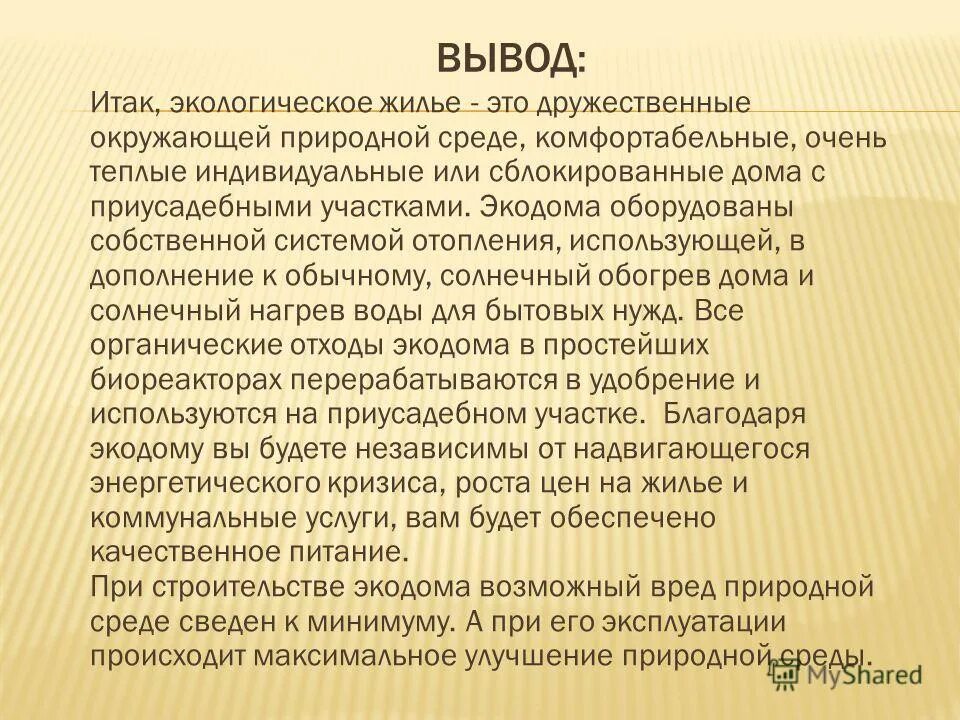 ВЫВОД:

Итак, экологическое жилье - это дружественные окружающей природной среде, комфортабельные, очень теплые индивидуальные или сблокированные дома с приусадебными участками. Экодома оборудованы собственной системой отопления, использующей, в дополнение к обычному, солнечный обогрев дома и солнечный нагрев воды для бытовых нужд. Все органические отходы экодома в простейших биореакторах перерабатываются в удобрение и используются на приусадебном участке. Благодаря экодому вы будете независимы от надвигающегося энергетического кризиса, роста цен на жилье и коммунальные услуги, вам будет обеспечено качественное питание.
При строительстве экодома возможный вред природной среде сведен к минимуму. А при его эксплуатации происходит максимальное улучшение природной среды.

MyShared